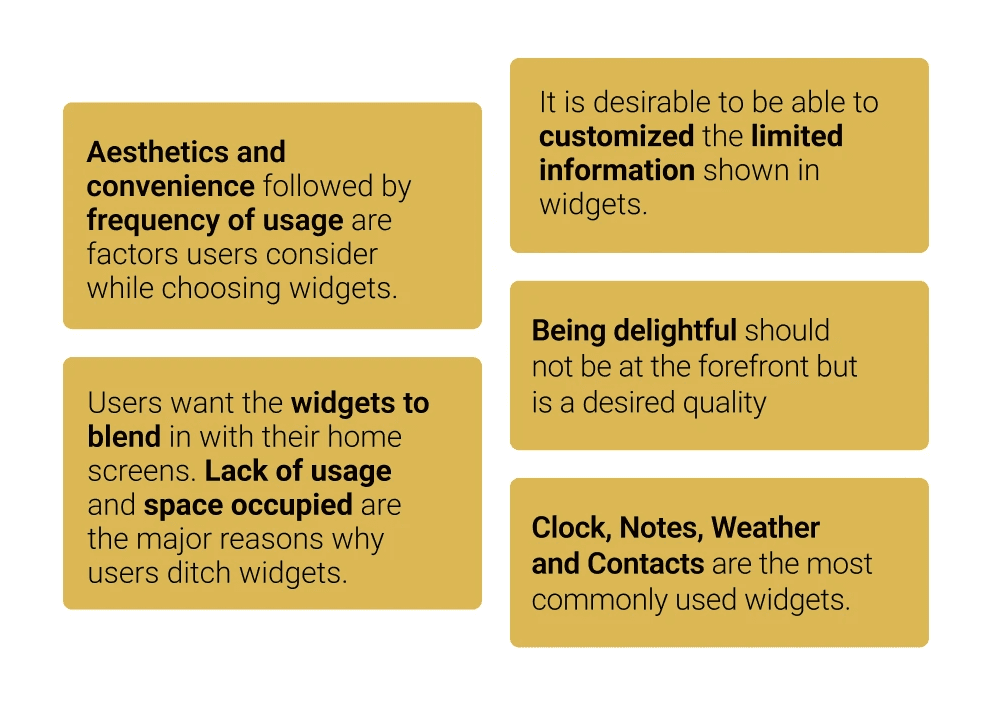 Aesthetics and convenience followed by frequency of usage are factors users consider while choosing widgets.

Users want the widgets to blend in with their home screens. Lack of usage and space occupied are the major reasons why users ditch widgets.

It is desirable to be able to customized the limited information shown in widgets.

Being delightful should not be at the forefront but is a desired quality

Clock, Notes, Weather and Contacts are the most commonly used widgets.